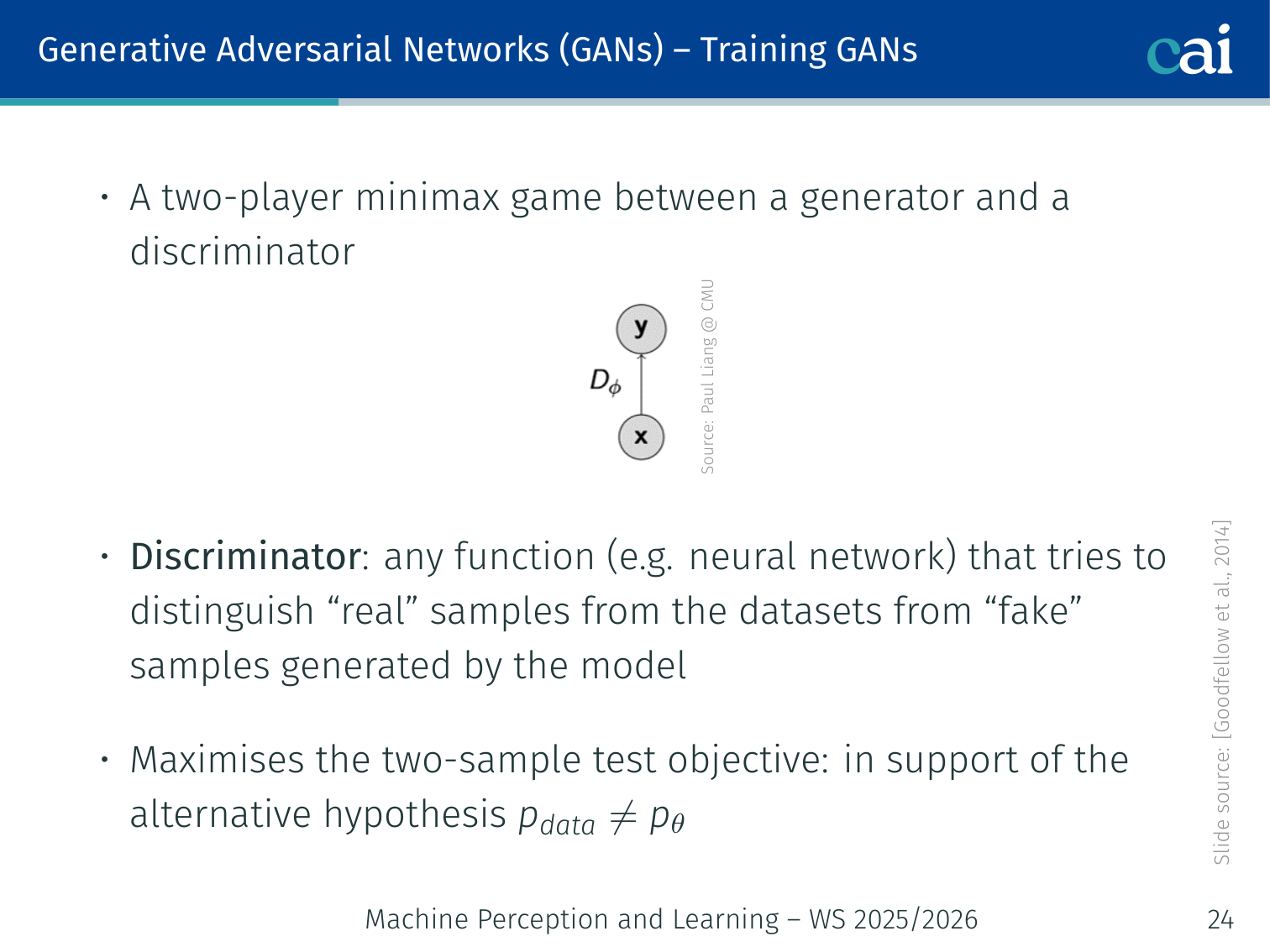 Generative Adversarial Networks (GANs) – Training GANs

cai

• A two-player minimax game between a generator and a discriminator

y

$D_\phi$

x

Source: Paul Liang @ CMU

• Discriminator: any function (e.g. neural network) that tries to distinguish “real” samples from the datasets from “fake” samples generated by the model

• Maximises the two-sample test objective: in support of the alternative hypothesis $p_{data} \neq p_\theta$

Slide source: [Goodfellow et al., 2014]

Machine Perception and Learning – WS 2025/2026

24